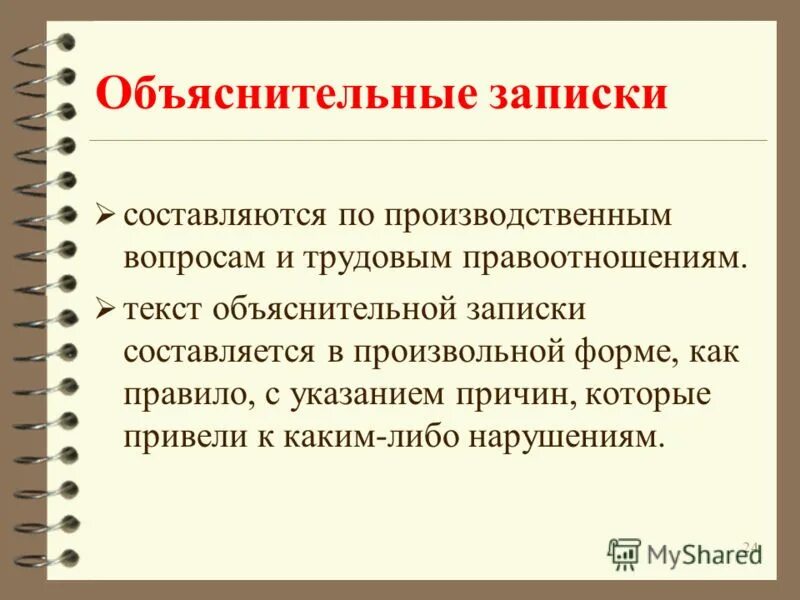 Объяснительные записки

➢ составляются по производственным вопросам и трудовым правоотношениям.

➢ текст объяснительной записки составляется в произвольной форме, как правило, с указанием причин, которые привели к каким-либо нарушениям.

24

MyShared